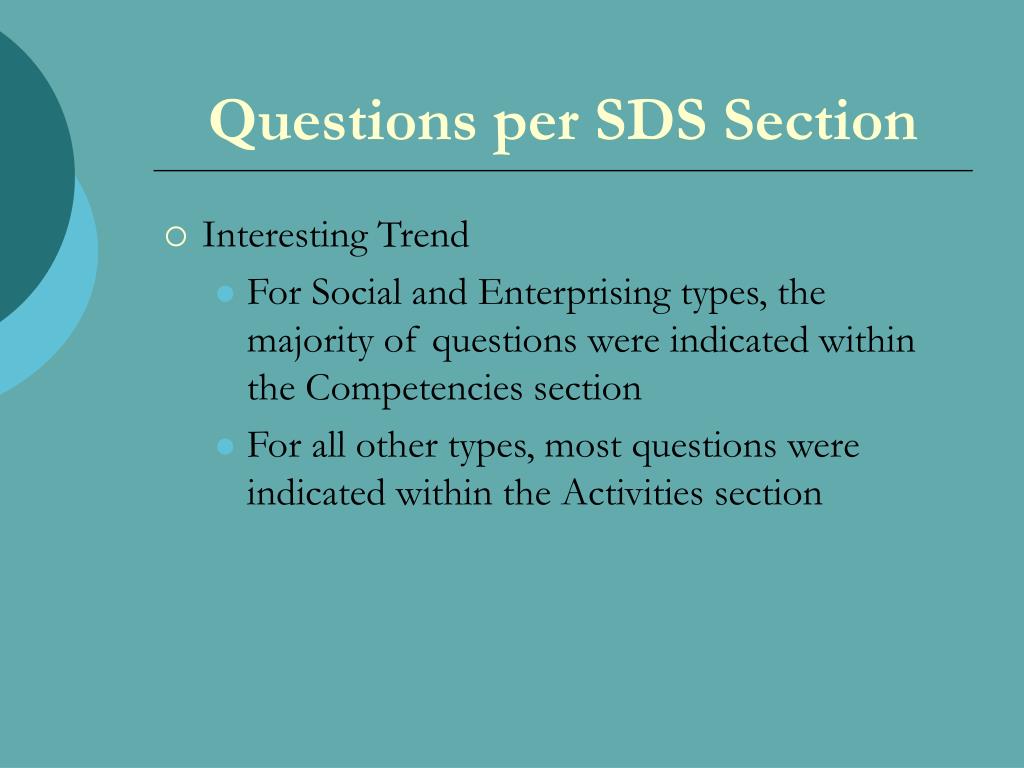 Questions per SDS Section

Interesting Trend

For Social and Enterprising types, the majority of questions were indicated within the Competencies section

For all other types, most questions were indicated within the Activities section